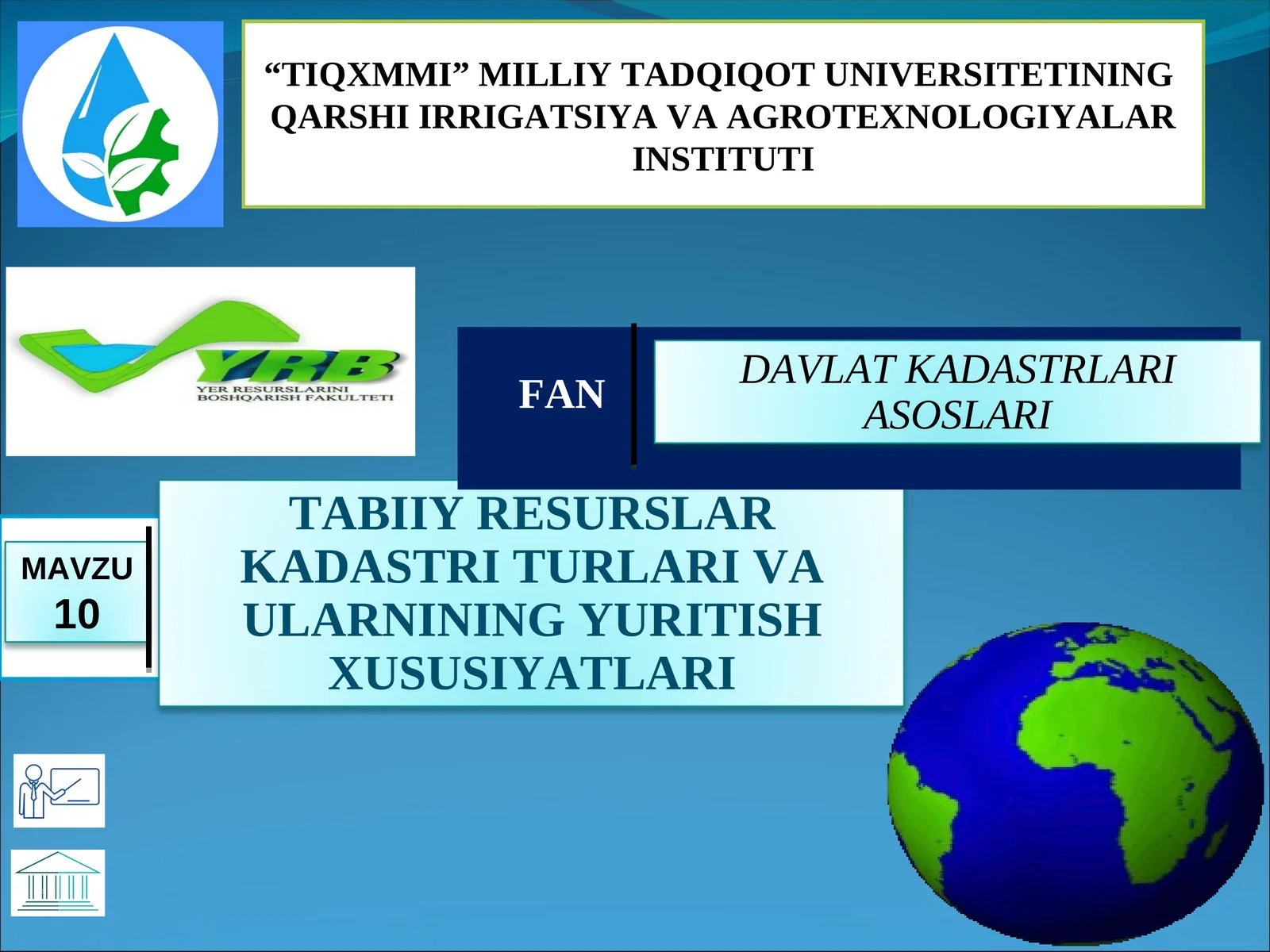 “TIQXMMI” MILLIY TADQIQOT UNIVERSITETINING QARSHI IRRIGATSIYA VA AGROTEXNOLOGIYALAR INSTITUTI

YRB
YER RESURSLARINI BOSHQARISH FAKULTETI

FAN

DAVLAT KADASTRLARI ASOSLARI

MAVZU
10

TABIIY RESURSLAR KADASTRI TURLARI VA ULARNINING YURITISH XUSUSIYATLARI